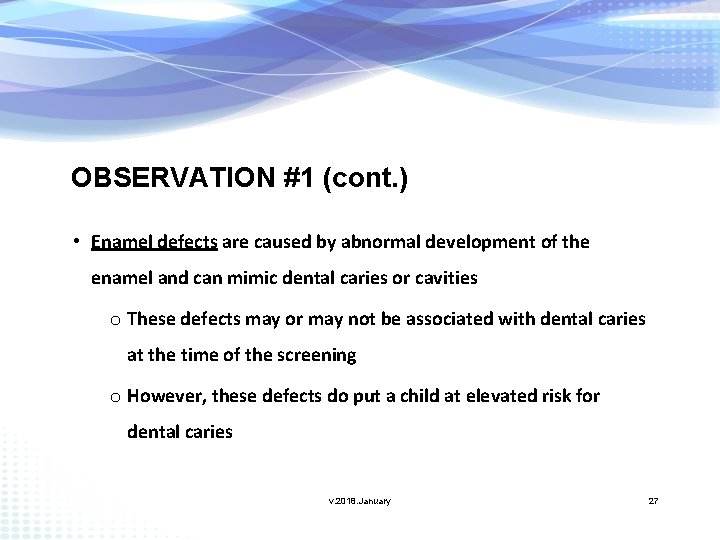 OBSERVATION #1 (cont.)

• Enamel defects are caused by abnormal development of the enamel and can mimic dental caries or cavities

o These defects may or may not be associated with dental caries at the time of the screening

o However, these defects do put a child at elevated risk for dental caries

v.2018.January

27